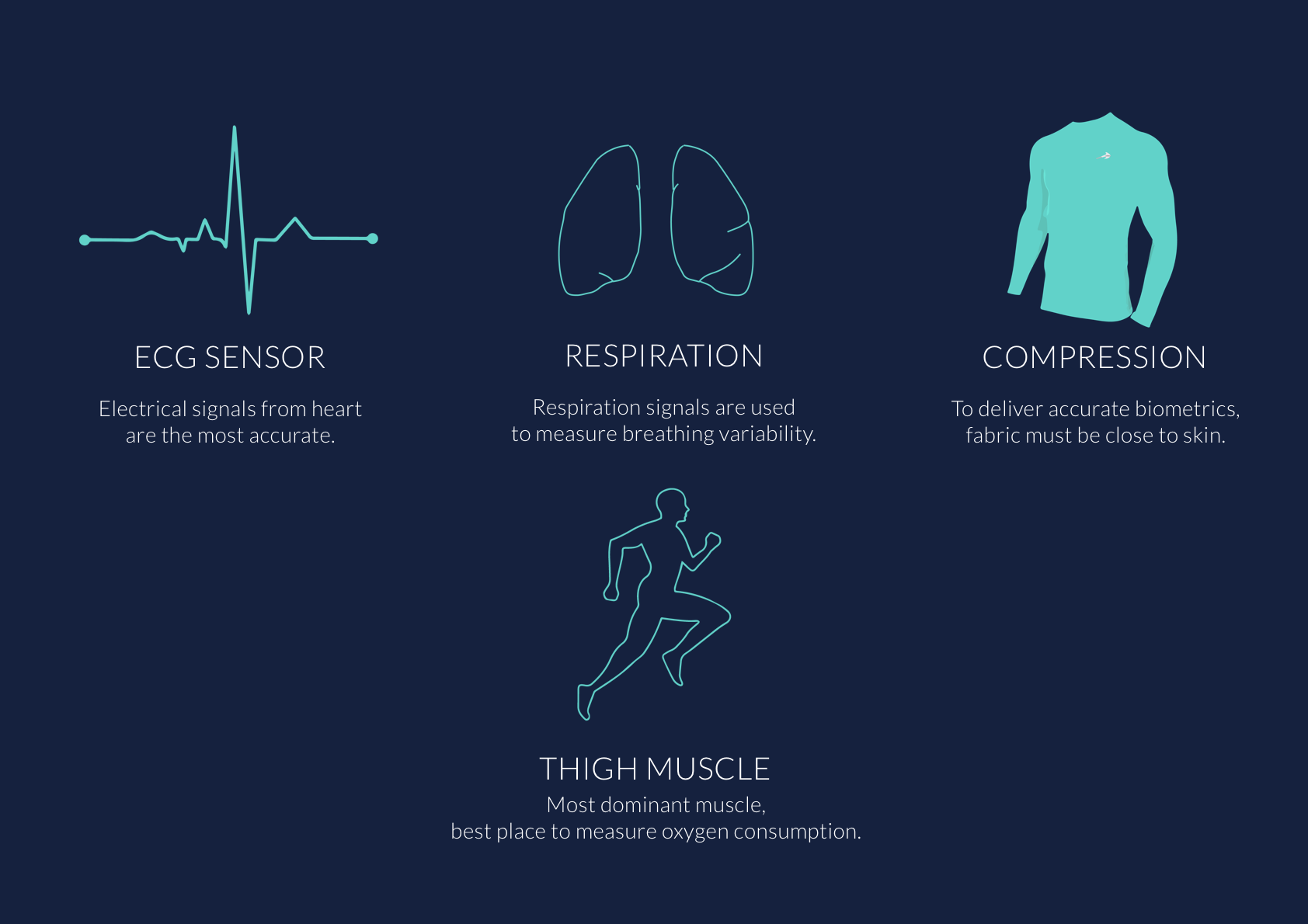 ECG SENSOR

Electrical signals from heart are the most accurate.

RESPIRATION

Respiration signals are used to measure breathing variability.

COMPRESSION

To deliver accurate biometrics, fabric must be close to skin.

THIGH MUSCLE

Most dominant muscle, best place to measure oxygen consumption.